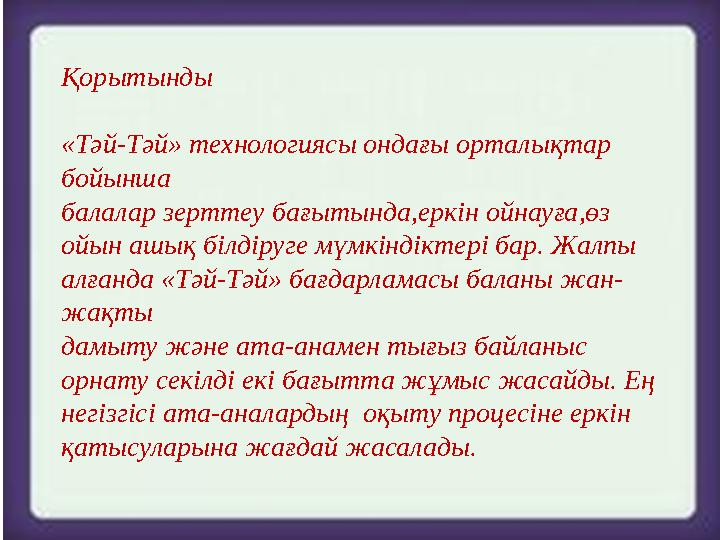 Қорытынды

«Тәй-Тәй» технологиясы ондағы орталықтар бойынша
балалар зерттеу бағытында,еркін ойнауға,өз ойын ашық білдіруге мүмкіндіктері бар. Жалпы алғанда «Тәй-Тәй» бағдарламасы баланы жан-жақты
дамыту және ата-анамен тығыз байланыс орнату секілді екі бағытта жұмыс жасайды. Ең негізгісі ата-аналардың оқыту процесіне еркін қатысуларына жағдай жасалады.